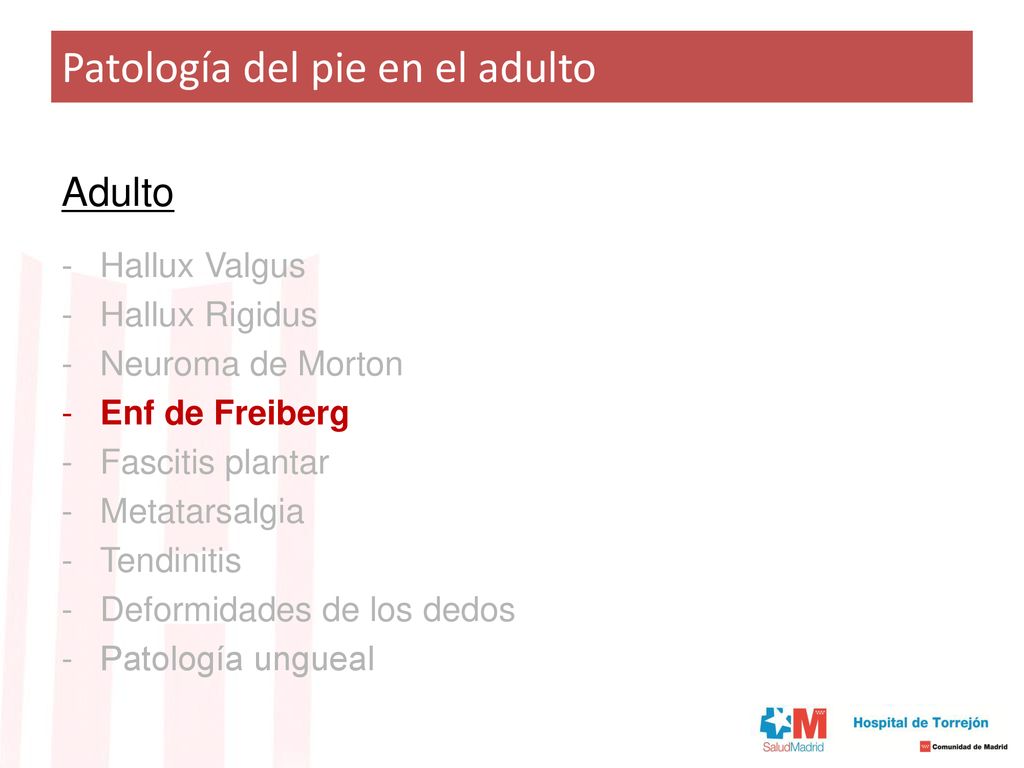 Patología del pie en el adulto

Adulto

- Hallux Valgus
- Hallux Rigidus
- Neuroma de Morton
- Enf de Freiberg
- Fascitis plantar
- Metatarsalgia
- Tendinitis
- Deformidades de los dedos
- Patología ungueal

SaludMadrid

Hospital de Torrejón

Comunidad de Madrid